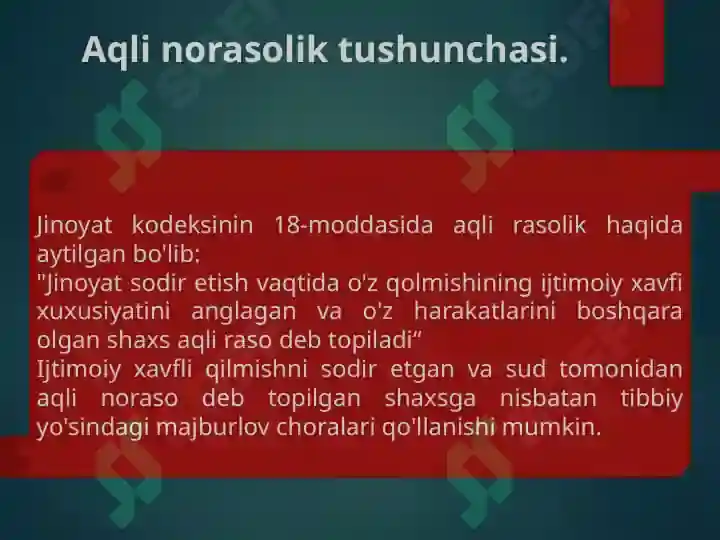 Aqli norasolik tushunchasi.

Jinoyat kodeksinin 18-moddasida aqli rasolik haqida aytilgan bo'lib:
"Jinoyat sodir etish vaqtida o'z qolmishining ijtimoiy xavfi xuxusiyatini anglagan va o'z harakatlarini boshqara olgan shaxs aqli raso deb topiladi"
Ijtimoiy xavfli qilmishni sodir etgan va sud tomonidan aqli noraso deb topilgan shaxsga nisbatan tibbiy yo'sindagi majburlov choralari qo'llanishi mumkin.